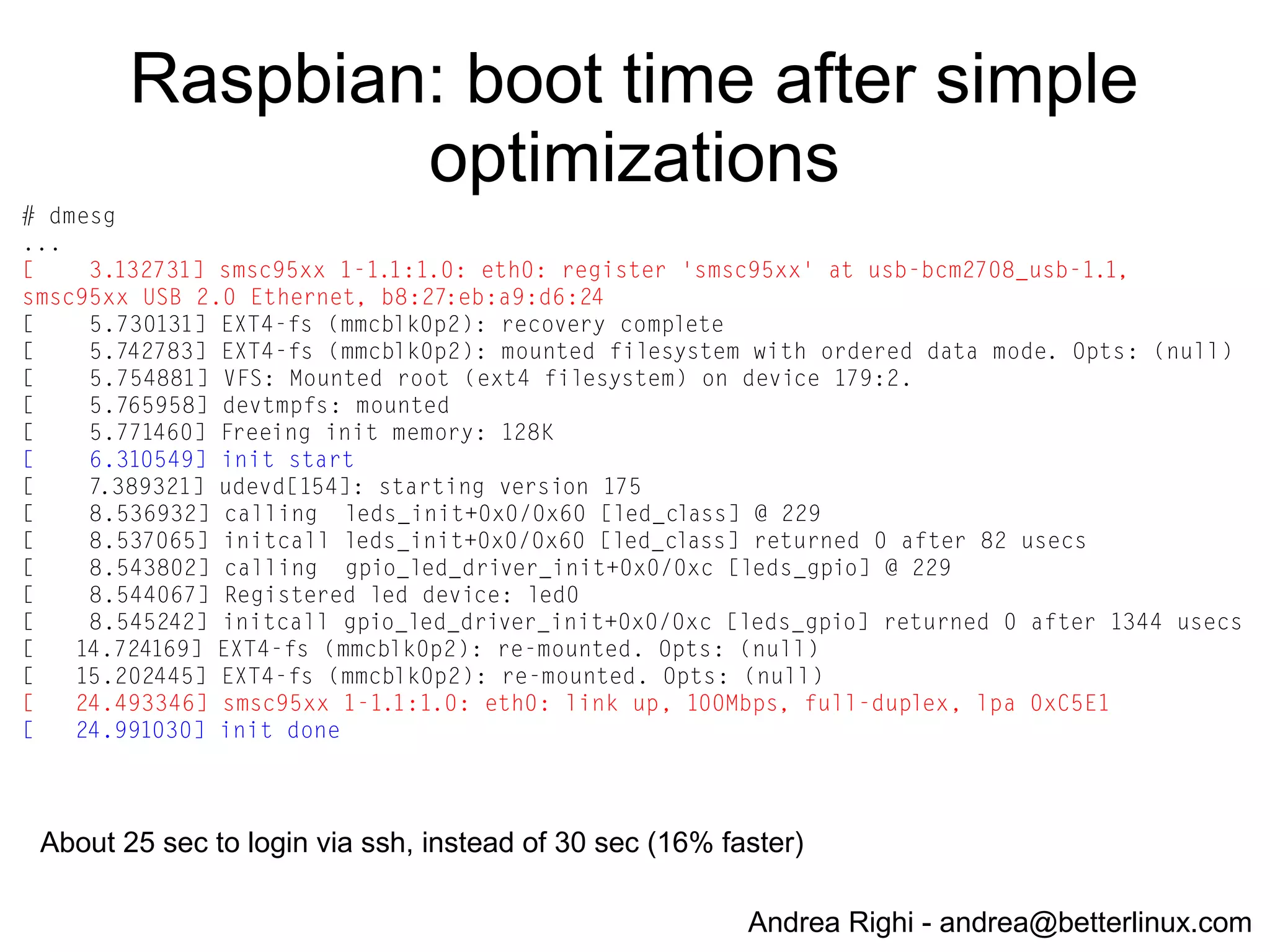 Raspbian: boot time after simple optimizations

# dmesg
...
[    3.132731] smsc95xx 1-1.1:1.0: eth0: register 'smsc95xx' at usb-bcm2708_usb-1.1, smsc95xx USB 2.0 Ethernet, b8:27:eb:a9:d6:24
[    5.730131] EXT4-fs (mmcblk0p2): recovery complete
[    5.742783] EXT4-fs (mmcblk0p2): mounted filesystem with ordered data mode. Opts: (null)
[    5.754881] VFS: Mounted root (ext4 filesystem) on device 179:2.
[    5.765958] devtmpfs: mounted
[    5.771460] Freeing init memory: 128K
[    6.310549] init start
[    7.389321] udevd[154]: starting version 175
[    8.536932] calling  leds_init+0x0/0x60 [led_class] @ 229
[    8.537065] initcall leds_init+0x0/0x60 [led_class] returned 0 after 82 usecs
[    8.543802] calling  gpio_led_driver_init+0x0/0xc [leds_gpio] @ 229
[    8.544067] Registered led device: led0
[    8.545242] initcall gpio_led_driver_init+0x0/0xc [leds_gpio] returned 0 after 1344 usecs
[   14.724169] EXT4-fs (mmcblk0p2): re-mounted. Opts: (null)
[   15.202445] EXT4-fs (mmcblk0p2): re-mounted. Opts: (null)
[   24.493346] smsc95xx 1-1.1:1.0: eth0: link up, 100Mbps, full-duplex, lpa 0xC5E1
[   24.991030] init done

About 25 sec to login via ssh, instead of 30 sec (16% faster)

Andrea Righi - andrea@betterlinux.com